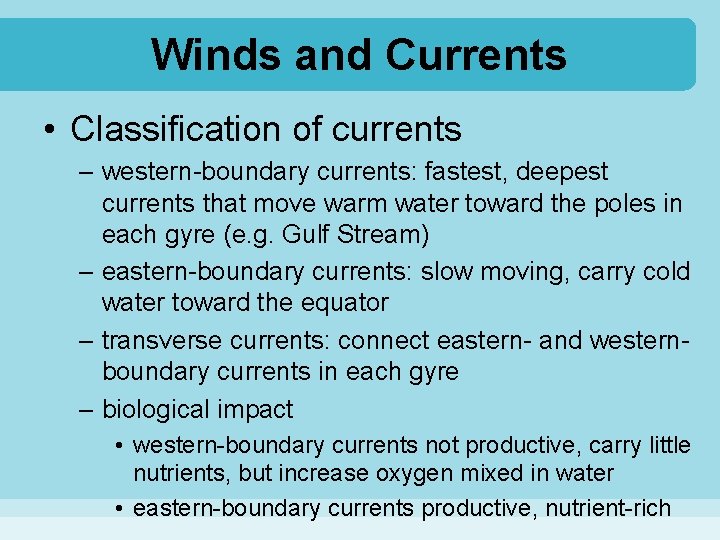 Winds and Currents

• Classification of currents

– western-boundary currents: fastest, deepest currents that move warm water toward the poles in each gyre (e.g. Gulf Stream)

– eastern-boundary currents: slow moving, carry cold water toward the equator

– transverse currents: connect eastern- and western-boundary currents in each gyre

– biological impact

• western-boundary currents not productive, carry little nutrients, but increase oxygen mixed in water

• eastern-boundary currents productive, nutrient-rich